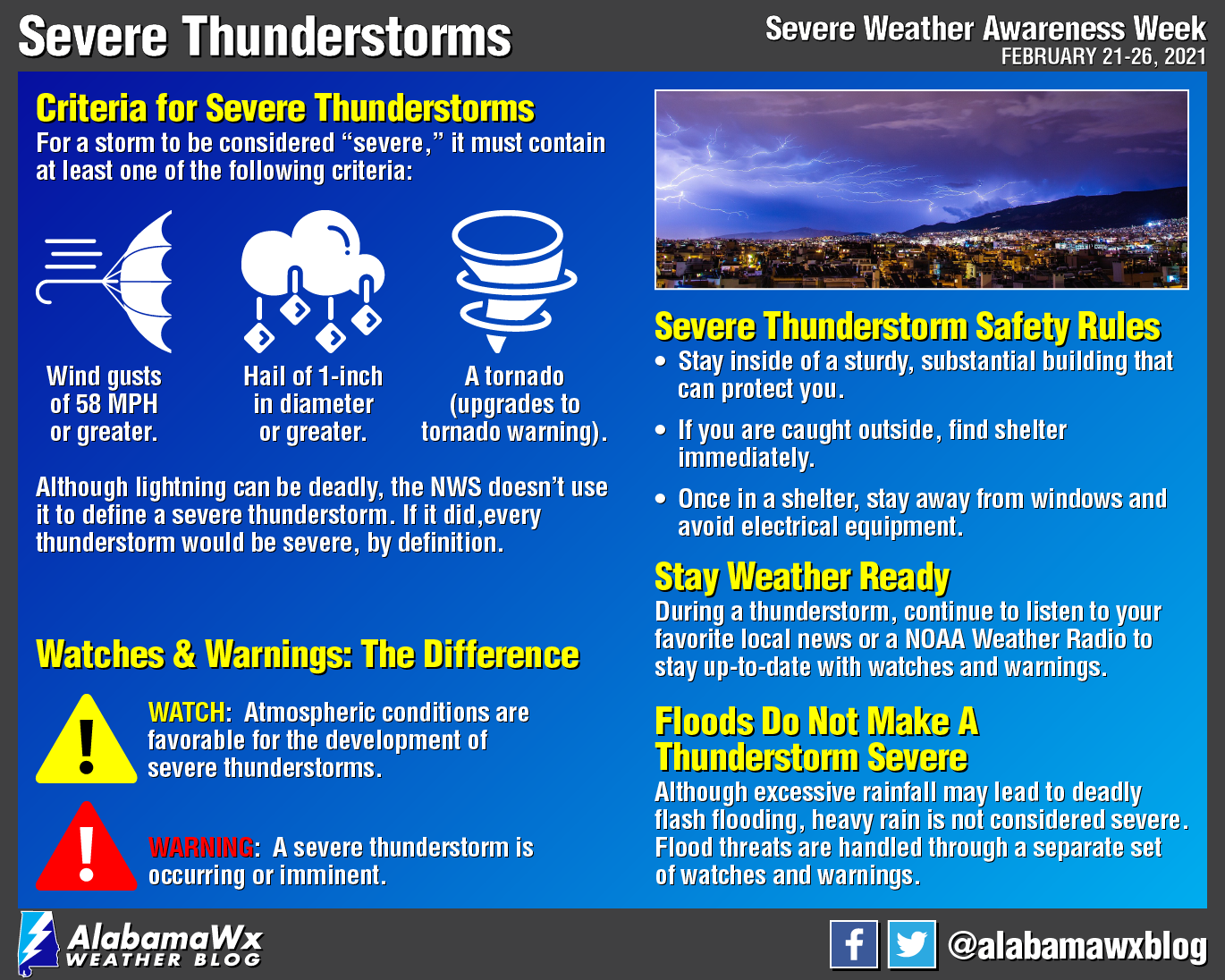 Severe Thunderstorms

Severe Weather Awareness Week
FEBRUARY 21-26, 2021

Criteria for Severe Thunderstorms
For a storm to be considered "severe," it must contain at least one of the following criteria:

Wind gusts of 58 MPH or greater.

Hail of 1-inch in diameter or greater.

A tornado (upgrades to tornado warning).

Although lightning can be deadly, the NWS doesn't use it to define a severe thunderstorm. If it did,every thunderstorm would be severe, by definition.

Watches & Warnings: The Difference

WATCH: Atmospheric conditions are favorable for the development of severe thunderstorms.

WARNING: A severe thunderstorm is occurring or imminent.

Severe Thunderstorm Safety Rules
• Stay inside of a sturdy, substantial building that can protect you.
• If you are caught outside, find shelter immediately.
• Once in a shelter, stay away from windows and avoid electrical equipment.

Stay Weather Ready
During a thunderstorm, continue to listen to your favorite local news or a NOAA Weather Radio to stay up-to-date with watches and warnings.

Floods Do Not Make A Thunderstorm Severe
Although excessive rainfall may lead to deadly flash flooding, heavy rain is not considered severe. Flood threats are handled through a separate set of watches and warnings.

AlabamaWx
WEATHER BLOG

@alabamawxblog